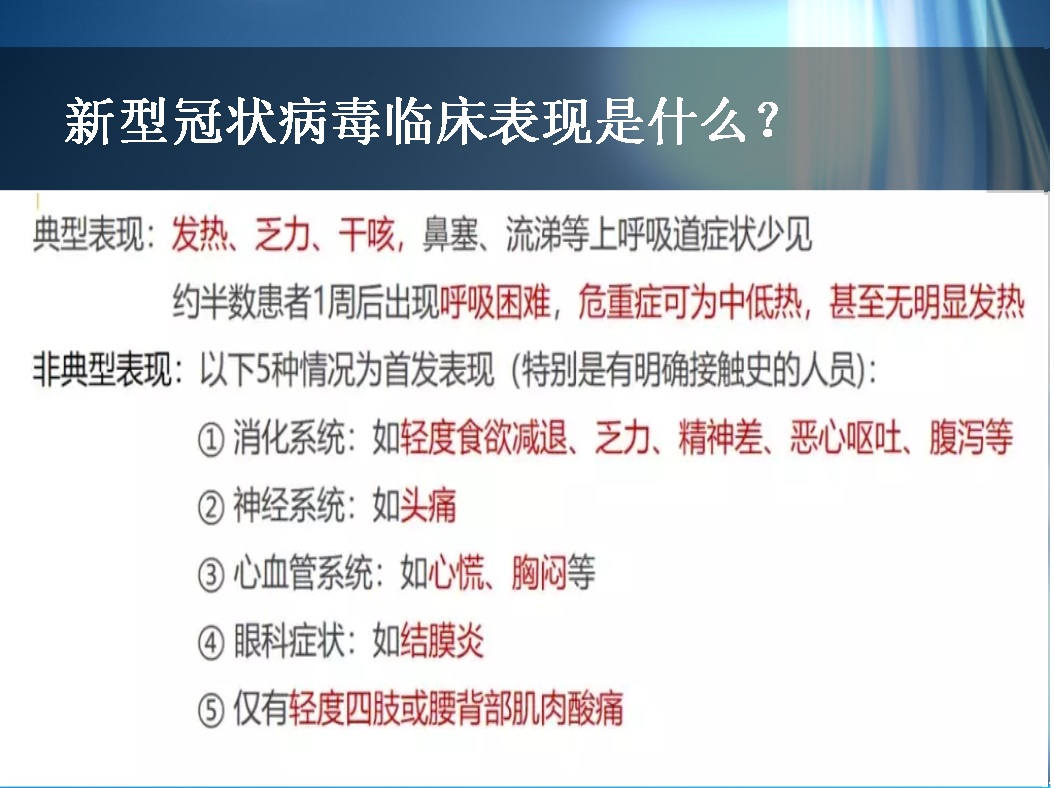 新型冠状病毒临床表现是什么？

典型表现：发热、乏力、干咳，鼻塞、流涕等上呼吸道症状少见

约半数患者1周后出现呼吸困难，危重症可为中低热，甚至无明显发热

非典型表现：以下5种情况为首发表现（特别是有明确接触史的人员）：

① 消化系统：如轻度食欲减退、乏力、精神差、恶心呕吐、腹泻等

② 神经系统：如头痛

③ 心血管系统：如心慌、胸闷等

④ 眼科症状：如结膜炎

⑤ 仅有轻度四肢或腰背部肌肉酸痛